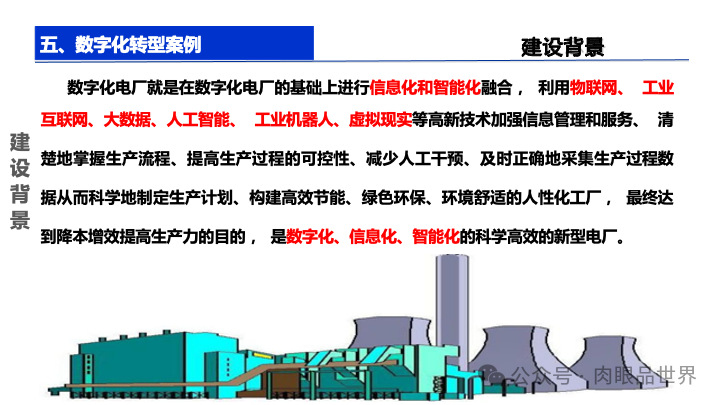 五、数字化转型案例

建设背景

建设背景

数字化电厂就是在数字化电厂的基础上进行信息化和智能化融合， 利用物联网、 工业互联网、大数据、人工智能、 工业机器人、虚拟现实等高新技术加强信息管理和服务、 清楚地掌握生产流程、提高生产过程的可控性、减少人工干预、及时正确地采集生产过程数据从而科学地制定生产计划、构建高效节能、绿色环保、环境舒适的人性化工厂， 最终达到降本增效提高生产力的目的， 是数字化、信息化、智能化的科学高效的新型电厂。

公众号 · 肉眼品世界